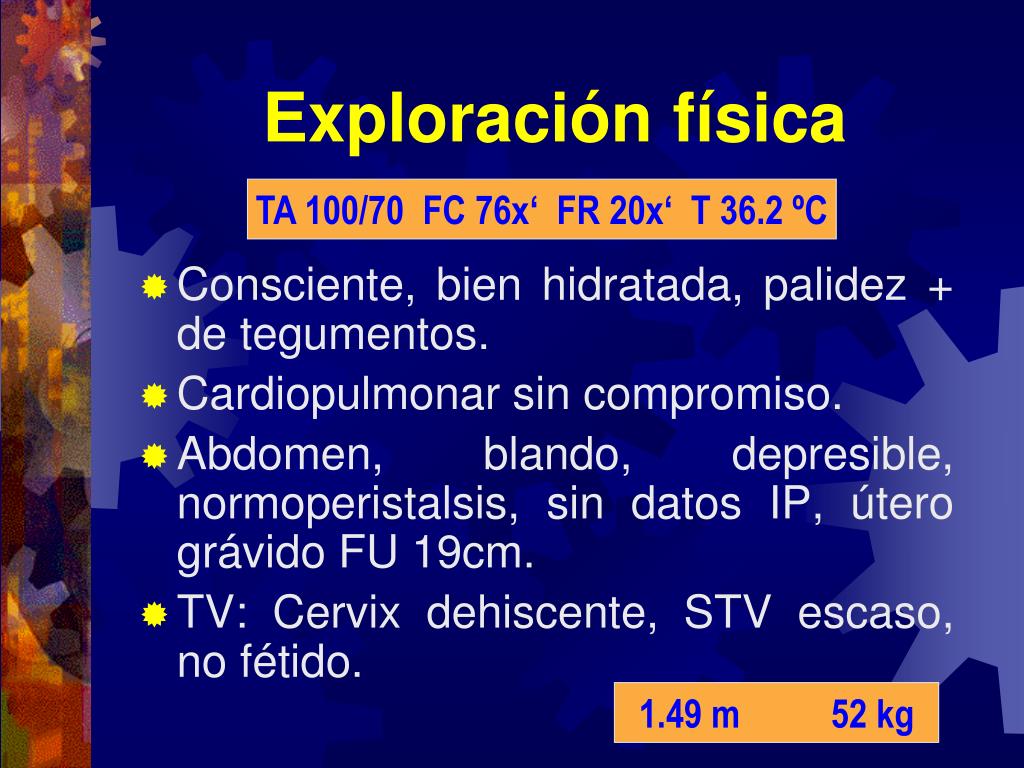 Exploración física

TA 100/70 FC 76x‘ FR 20x‘ T 36.2 ºC

Consciente, bien hidratada, palidez + de tegumentos.

Cardiopulmonar sin compromiso.

Abdomen, blando, depresible, normoperistalsis, sin datos IP, útero grávido FU 19cm.

TV: Cervix dehiscente, STV escaso, no fétido.

1.49 m 52 kg